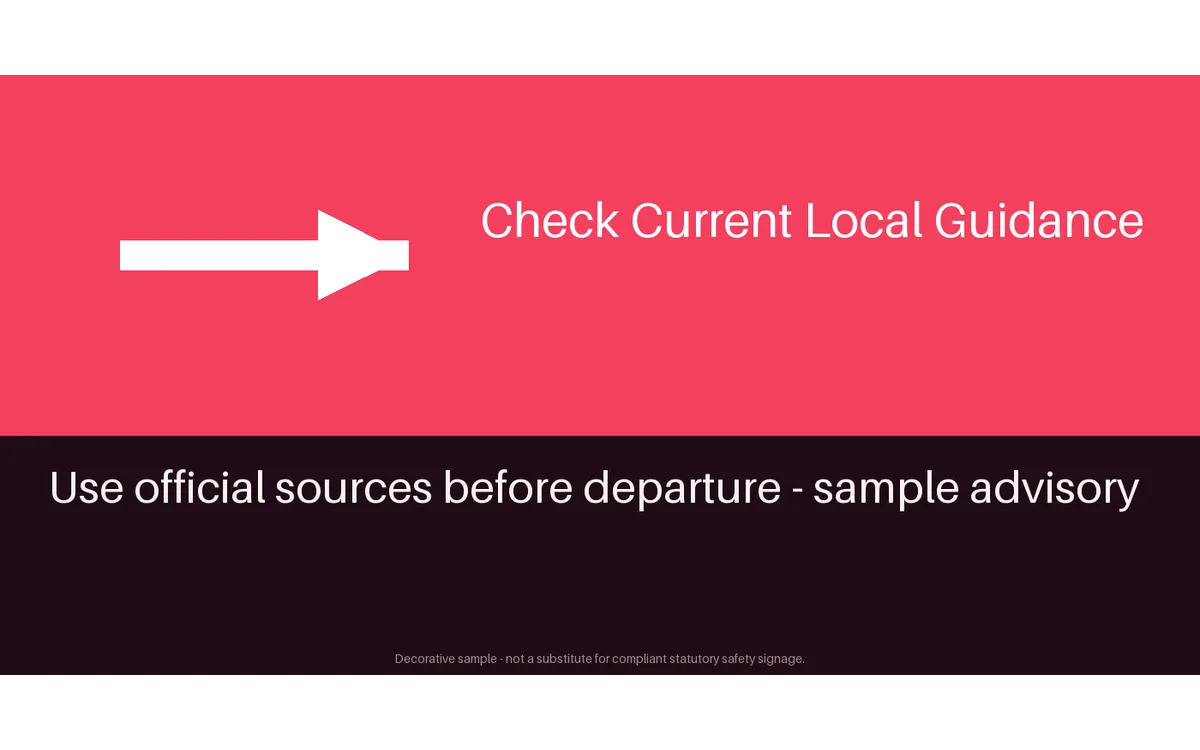 Check Current Local Guidance

Use official sources before departure - sample advisory

Decorative sample - not a substitute for compliant statutory safety signage.